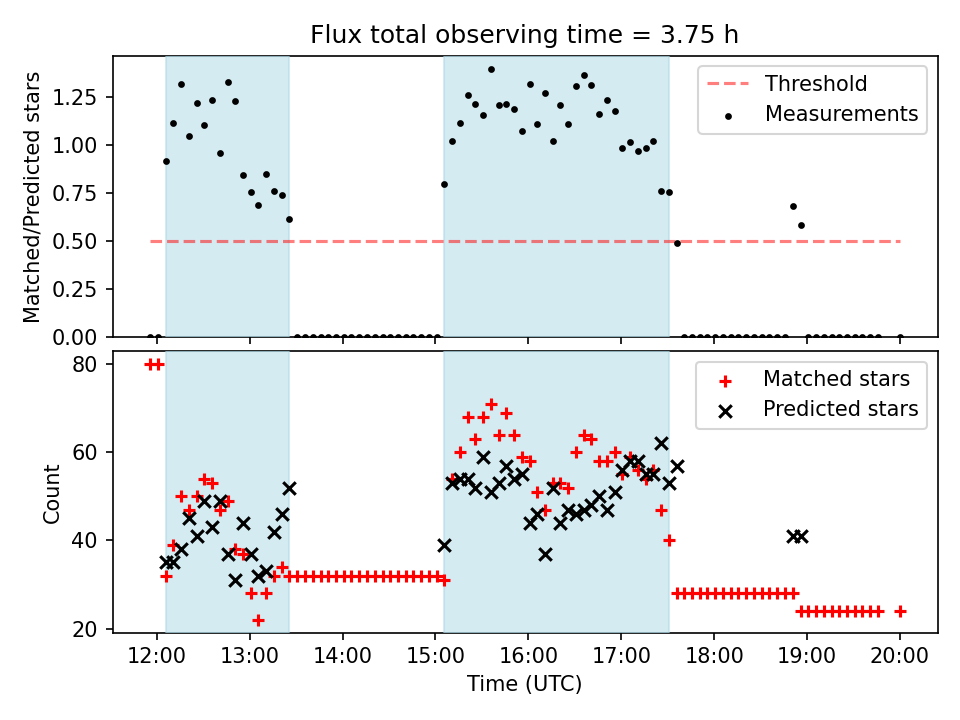 Flux total observing time = 3.75 h

Matched/Predicted stars

1.25
1.00
0.75
0.50
0.25
0.00

Threshold
Measurements

Count

80
60
40
20

Matched stars
Predicted stars

12:00 13:00 14:00 15:00 16:00 17:00 18:00 19:00 20:00

Time (UTC)